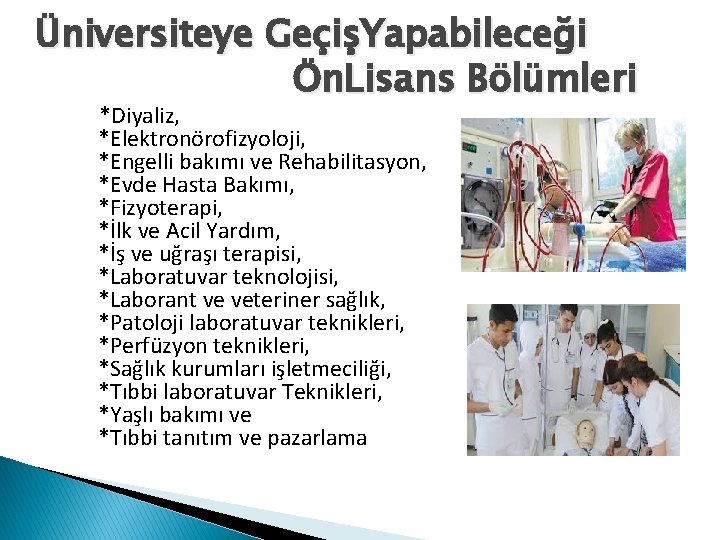 Üniversiteye GeçişYapabileceği ÖnLisans Bölümleri

*Diyaliz,
*Elektronörofizyoloji,
*Engelli bakımı ve Rehabilitasyon,
*Evde Hasta Bakımı,
*Fizyoterapi,
*İlk ve Acil Yardım,
*İş ve uğraşı terapisi,
*Laboratuvar teknolojisi,
*Laborant ve veteriner sağlık,
*Patoloji laboratuvar teknikleri,
*Perfüzyon teknikleri,
*Sağlık kurumları işletmeciliği,
*Tıbbi laboratuvar Teknikleri,
*Yaşlı bakımı ve
*Tıbbi tanıtım ve pazarlama